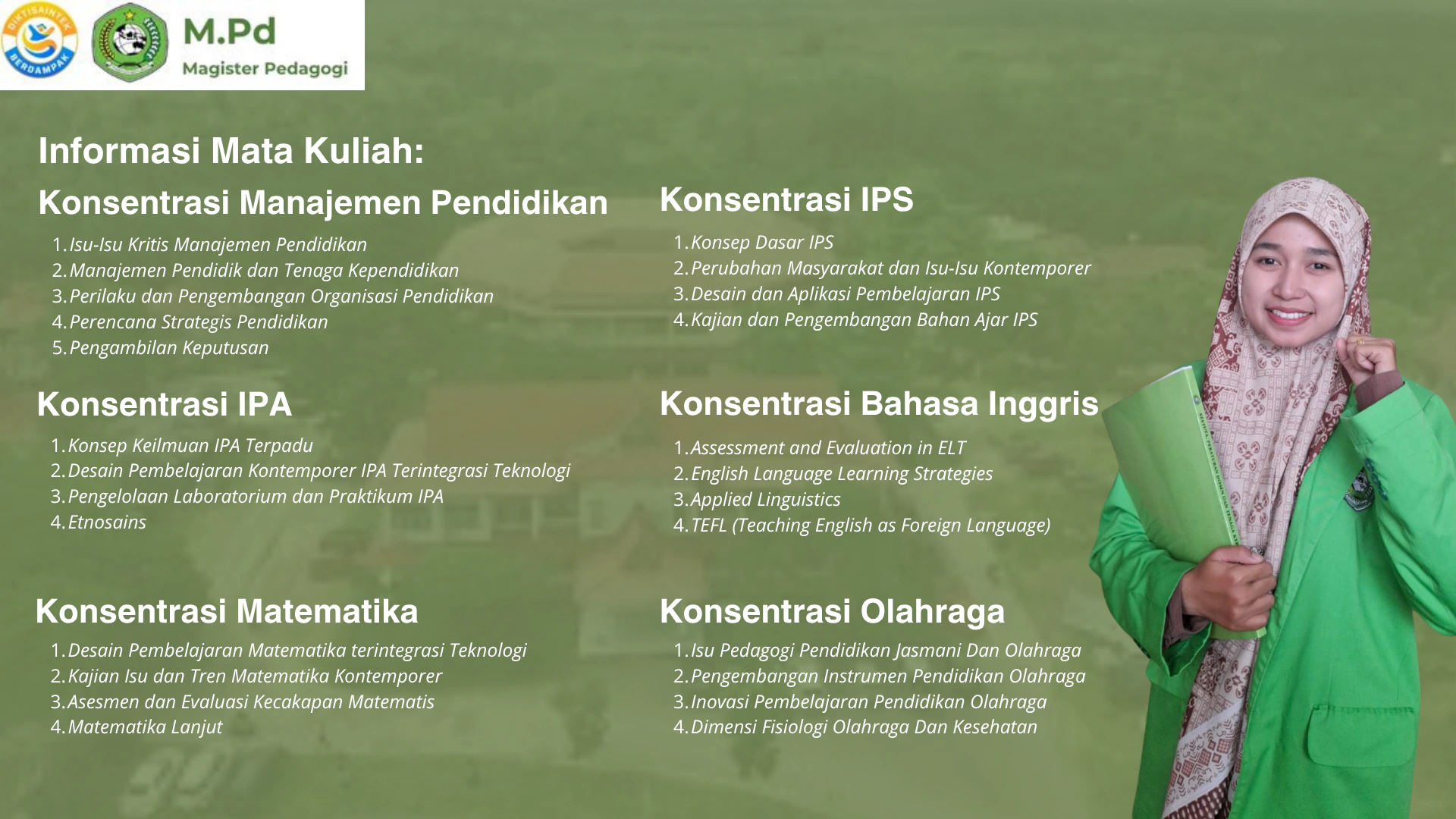 DIKTISAINTEK BERDAMPAK

M.Pd
Magister Pedagogi

Informasi Mata Kuliah:

Konsentrasi Manajemen Pendidikan
1. Isu-Isu Kritis Manajemen Pendidikan
2. Manajemen Pendidik dan Tenaga Kependidikan
3. Perilaku dan Pengembangan Organisasi Pendidikan
4. Perencana Strategis Pendidikan
5. Pengambilan Keputusan

Konsentrasi IPA
1. Konsep Keilmuan IPA Terpadu
2. Desain Pembelajaran Kontemporer IPA Terintegrasi Teknologi
3. Pengelolaan Laboratorium dan Praktikum IPA
4. Etnosains

Konsentrasi Matematika
1. Desain Pembelajaran Matematika terintegrasi Teknologi
2. Kajian Isu dan Tren Matematika Kontemporer
3. Asesmen dan Evaluasi Kecakapan Matematis
4. Matematika Lanjut

Konsentrasi IPS
1. Konsep Dasar IPS
2. Perubahan Masyarakat dan Isu-Isu Kontemporer
3. Desain dan Aplikasi Pembelajaran IPS
4. Kajian dan Pengembangan Bahan Ajar IPS

Konsentrasi Bahasa Inggris
1. Assessment and Evaluation in ELT
2. English Language Learning Strategies
3. Applied Linguistics
4. TEFL (Teaching English as Foreign Language)

Konsentrasi Olahraga
1. Isu Pedagogi Pendidikan Jasmani Dan Olahraga
2. Pengembangan Instrumen Pendidikan Olahraga
3. Inovasi Pembelajaran Pendidikan Olahraga
4. Dimensi Fisiologi Olahraga Dan Kesehatan